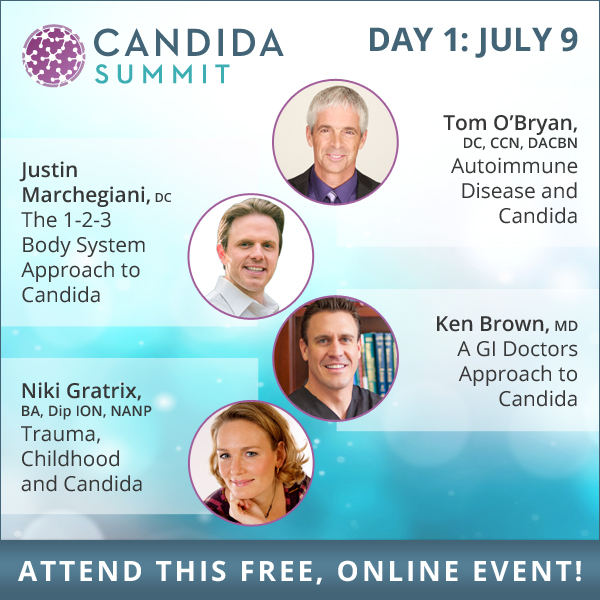 CANDIDA SUMMIT

DAY 1: JULY 9

Tom O'Bryan, DC, CCN, DACBN
Autoimmune Disease and Candida

Justin Marchegiani, DC
The 1-2-3 Body System Approach to Candida

Ken Brown, MD
A GI Doctors Approach to Candida

Niki Gratrix, BA, Dip ION, NANP
Trauma, Childhood and Candida

ATTEND THIS FREE, ONLINE EVENT!